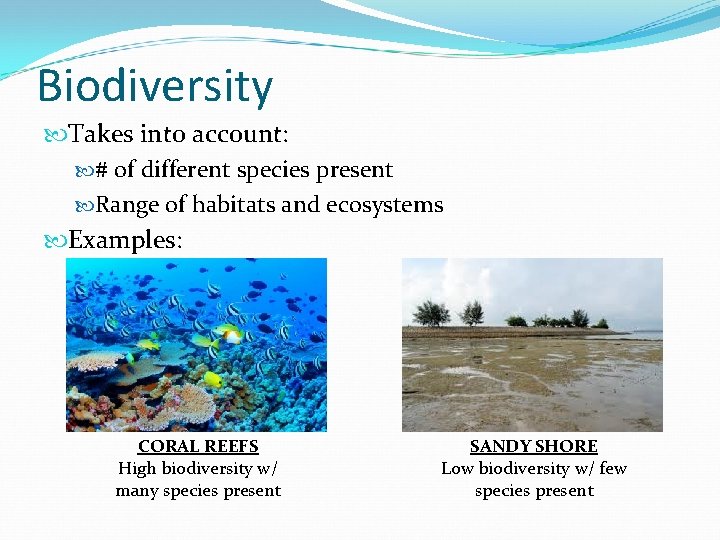 Biodiversity

Takes into account:

# of different species present

Range of habitats and ecosystems

Examples:

CORAL REEFS
High biodiversity w/ many species present

SANDY SHORE
Low biodiversity w/ few species present